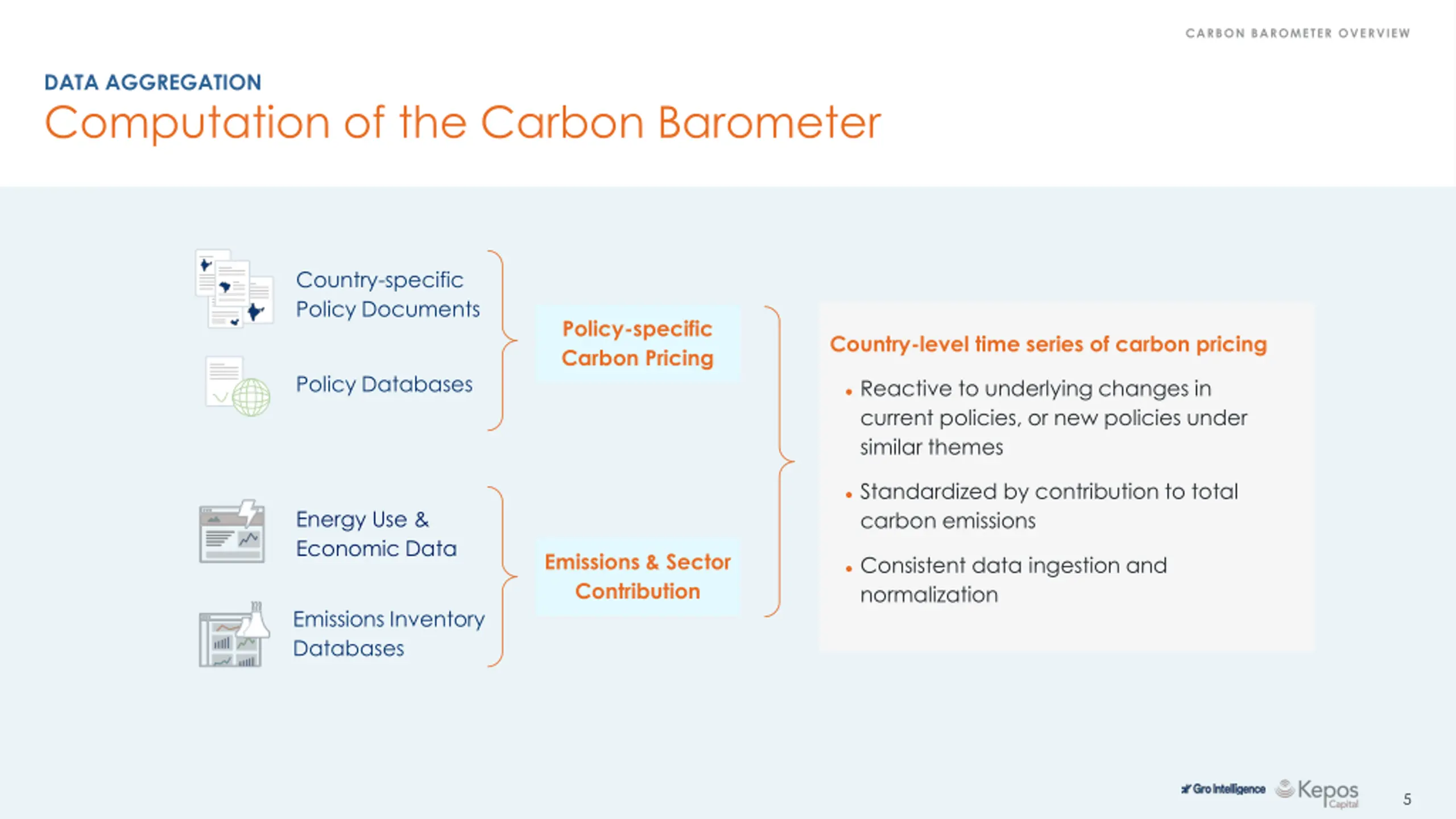 CARBON BAROMETER OVERVIEW

DATA AGGREGATION

Computation of the Carbon Barometer

Country-specific Policy Documents

Policy Databases

Policy-specific Carbon Pricing

Energy Use & Economic Data

Emissions Inventory Databases

Emissions & Sector Contribution

Country-level time series of carbon pricing

• Reactive to underlying changes in current policies, or new policies under similar themes

• Standardized by contribution to total carbon emissions

• Consistent data ingestion and normalization

Gro Intelligence Kepos Capital 5